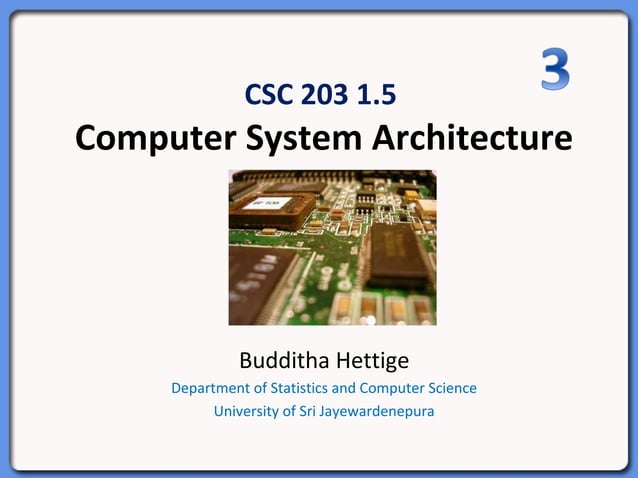 3

CSC 203 1.5

Computer System Architecture

Budditha Hettige

Department of Statistics and Computer Science

University of Sri Jayewardenepura